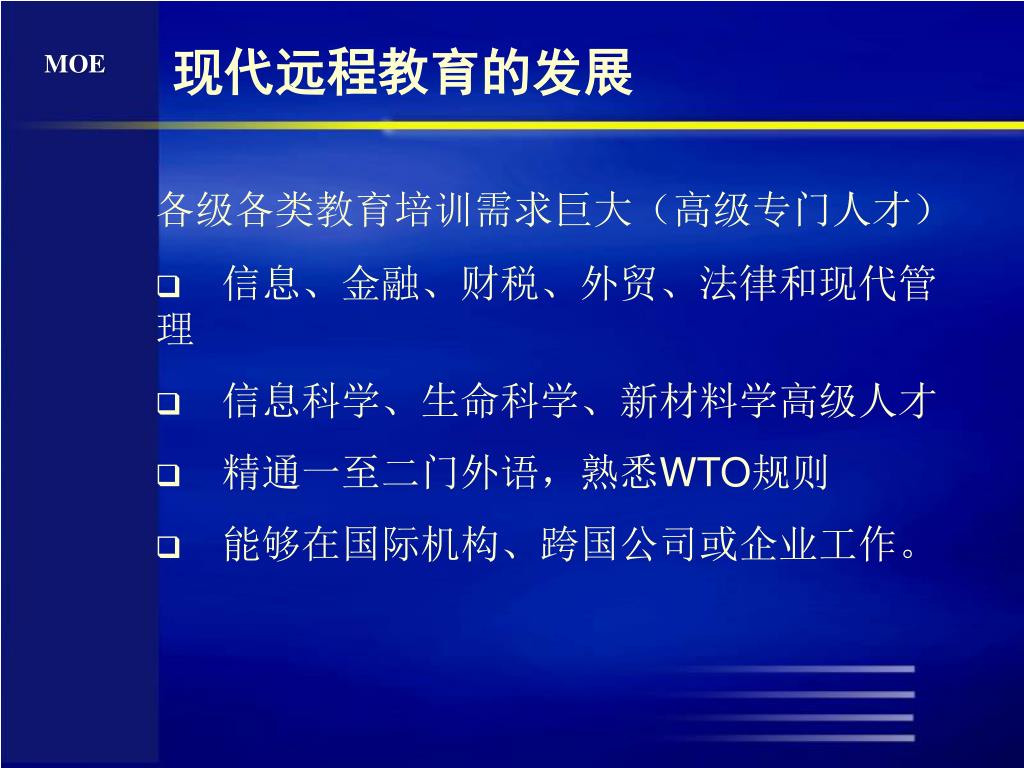 MOE

现代远程教育的发展

各级各类教育培训需求巨大（高级专门人才）

❑ 信息、金融、财税、外贸、法律和现代管理

❑ 信息科学、生命科学、新材料学高级人才

❑ 精通一至二门外语，熟悉WTO规则

❑ 能够在国际机构、跨国公司或企业工作。